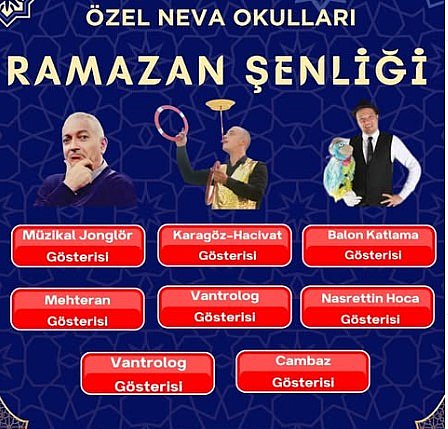 ÖZEL NEVA OKULLARI

RAMAZAN ŞENLİĞİ

Müzikal Jonglör Gösterisi

Karagöz-Hacivat Gösterisi

Balon Katlama Gösterisi

Mehteran Gösterisi

Vantrolog Gösterisi

Nasrettin Hoca Gösterisi

Vantrolog Gösterisi

Cambaz Gösterisi